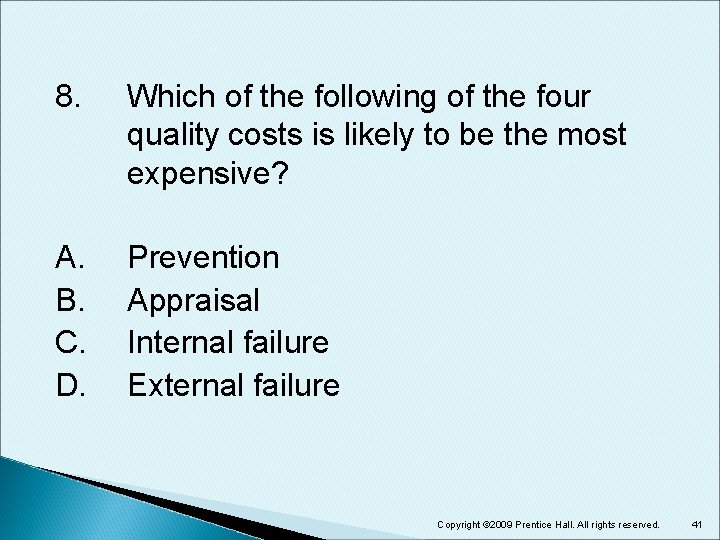 8. Which of the following of the four quality costs is likely to be the most expensive?

A. Prevention
B. Appraisal
C. Internal failure
D. External failure

Copyright ©2009 Prentice Hall. All rights reserved. 41